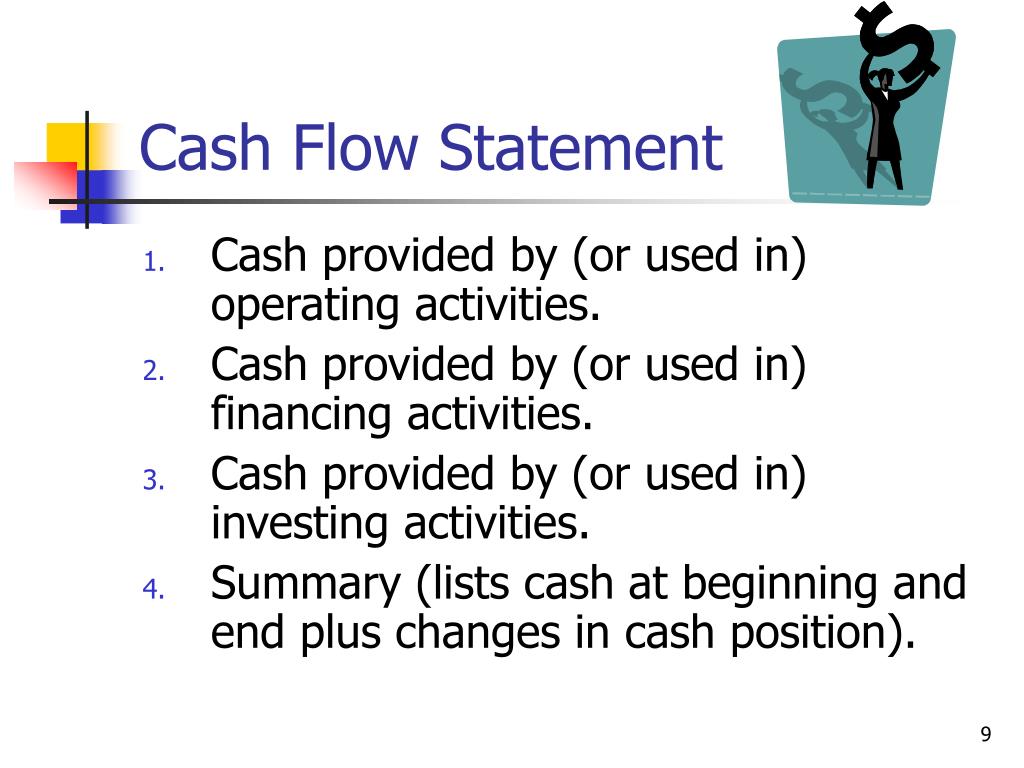 Cash Flow Statement

1. Cash provided by (or used in) operating activities.
2. Cash provided by (or used in) financing activities.
3. Cash provided by (or used in) investing activities.
4. Summary (lists cash at beginning and end plus changes in cash position).

9